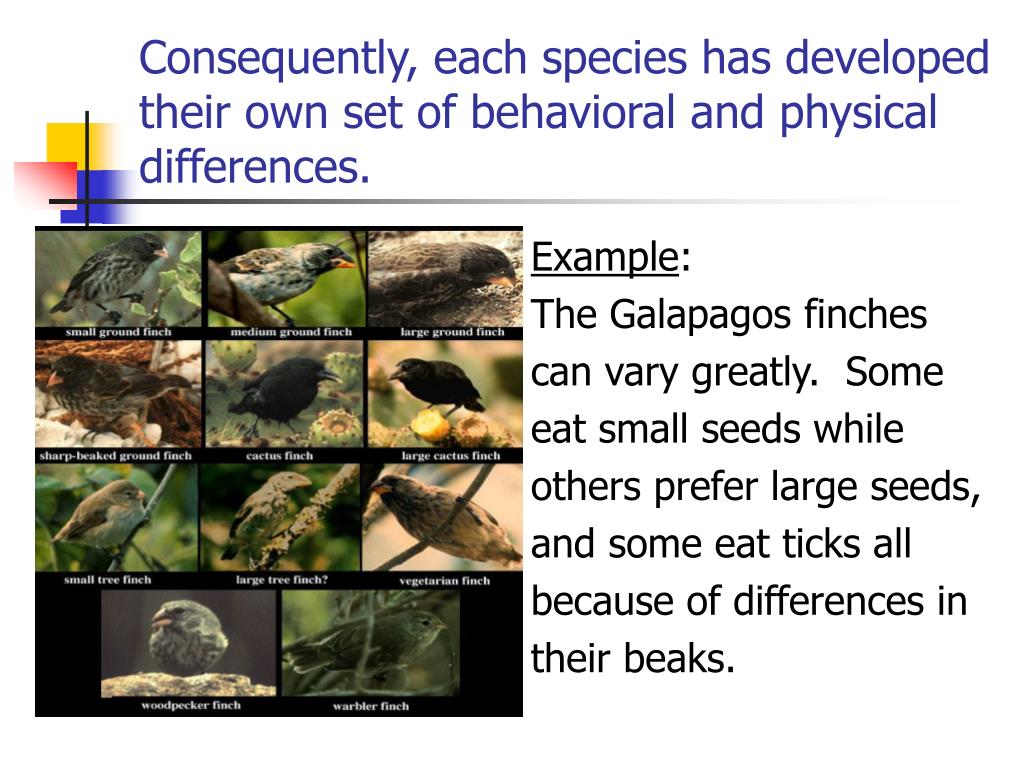 Consequently, each species has developed their own set of behavioral and physical differences.

small ground finch
medium ground finch
large ground finch
sharp-beaked ground finch
cactus finch
large cactus finch
small tree finch
large tree finch?
vegetarian finch
woodpecker finch
warbler finch

Example:
The Galapagos finches can vary greatly. Some eat small seeds while others prefer large seeds, and some eat ticks all because of differences in their beaks.